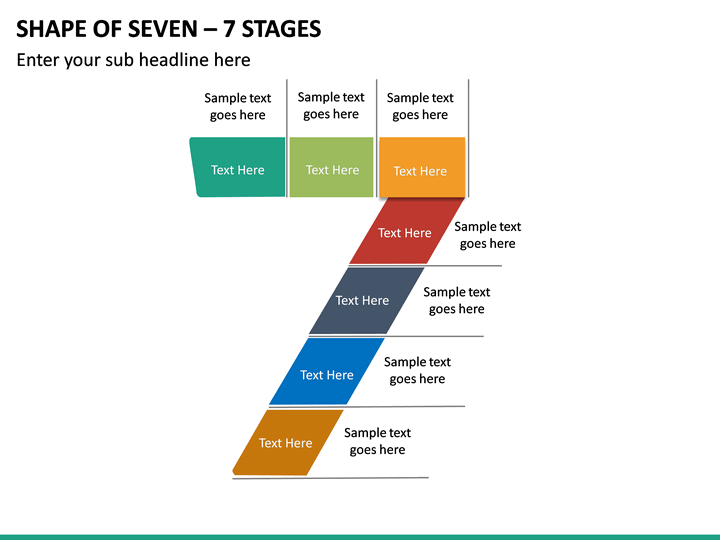 SHAPE OF SEVEN – 7 STAGES

Enter your sub headline here

Sample text goes here

Sample text goes here

Sample text goes here

Text Here

Text Here

Text Here

Text Here

Sample text goes here

Text Here

Sample text goes here

Text Here

Sample text goes here

Text Here

Sample text goes here